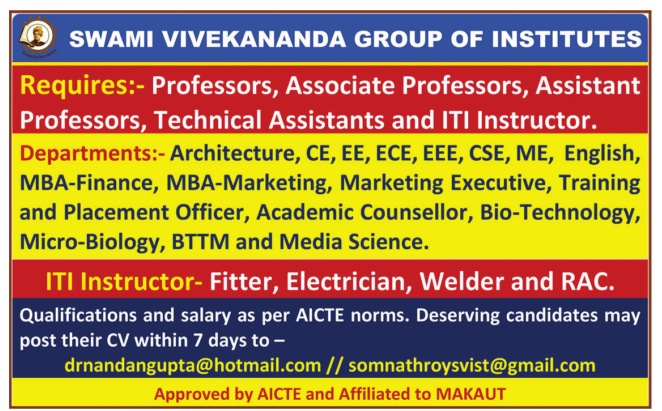 SWAMI VIVEKANANDA GROUP OF INSTITUTES

Requires:- Professors, Associate Professors, Assistant Professors, Technical Assistants and ITI Instructor.

Departments:- Architecture, CE, EE, ECE, EEE, CSE, ME, English, MBA-Finance, MBA-Marketing, Marketing Executive, Training and Placement Officer, Academic Counsellor, Bio-Technology, Micro-Biology, BTTM and Media Science.

ITI Instructor- Fitter, Electrician, Welder and RAC.

Qualifications and salary as per AICTE norms. Deserving candidates may post their CV within 7 days to –
drnandangupta@hotmail.com // somnathroysvist@gmail.com

Approved by AICTE and Affiliated to MAKAUT